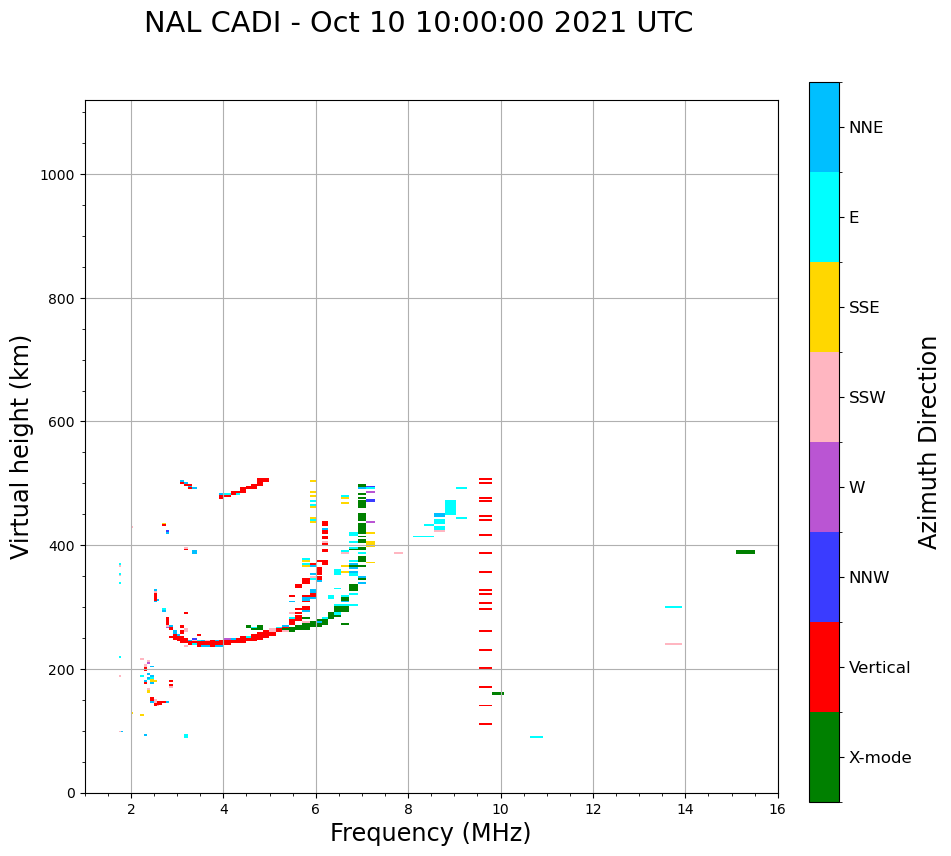 NAL CADI - Oct 10 10:00:00 2021 UTC

Virtual height (km)

1000
800
600
400
200
0

2
4
6
8
10
12
14
16

Frequency (MHz)

NNE
E
SSE
SSW
W
NNW
Vertical
X-mode

Azimuth Direction